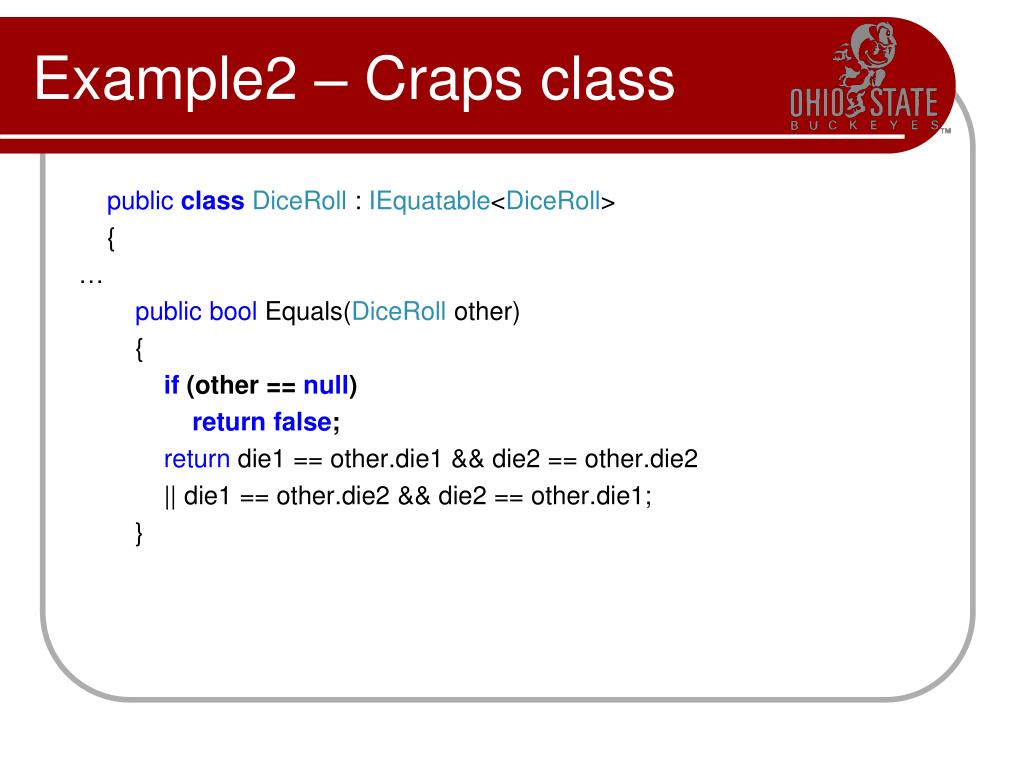 Example2 – Craps class

OHIO STATE
BUCKEYES™

public class DiceRoll : IEquatable<DiceRoll>
{
…
public bool Equals(DiceRoll other)
{
if (other == null)
return false;
return die1 == other.die1 && die2 == other.die2
|| die1 == other.die2 && die2 == other.die1;
}